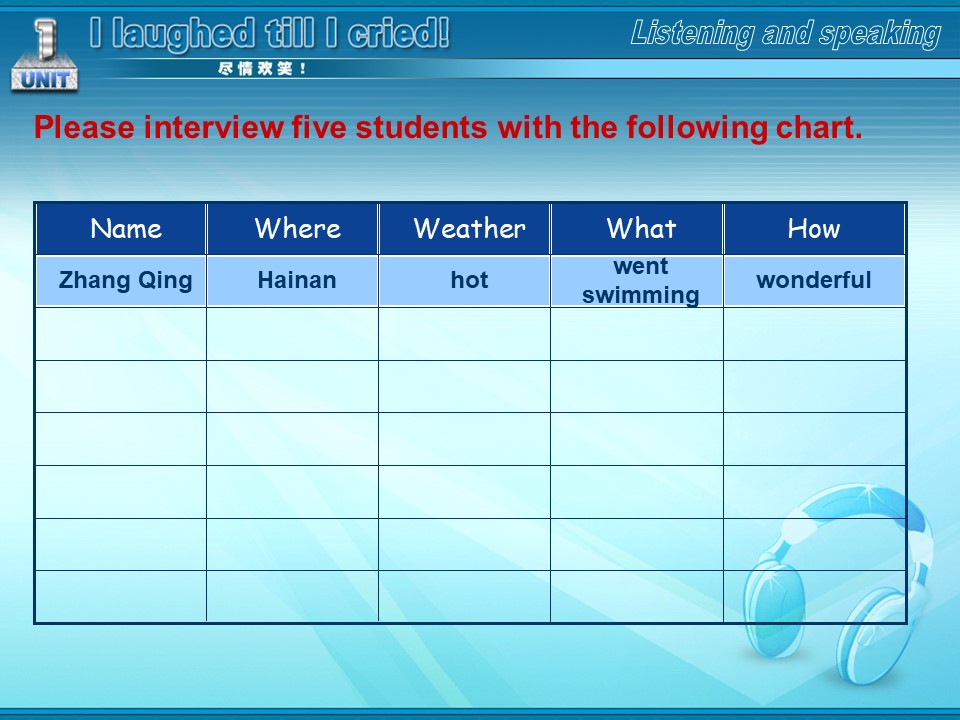 1 UNIT I laughed till I cried!
尽情欢笑！
Listening and speaking

Please interview five students with the following chart.

| Name | Where | Weather | What | How |
|---|---|---|---|---|
| Zhang Qing | Hainan | hot | went swimming | wonderful |
| | | | | |
| | | | | |
| | | | | |
| | | | | |
| | | | | |
| | | | | |